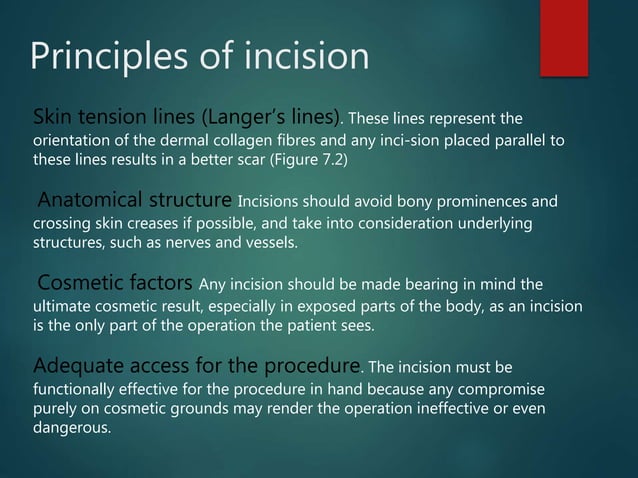 Principles of incision

Skin tension lines (Langer's lines). These lines represent the orientation of the dermal collagen fibres and any inci-sion placed parallel to these lines results in a better scar (Figure 7.2)

Anatomical structure Incisions should avoid bony prominences and crossing skin creases if possible, and take into consideration underlying structures, such as nerves and vessels.

Cosmetic factors Any incision should be made bearing in mind the ultimate cosmetic result, especially in exposed parts of the body, as an incision is the only part of the operation the patient sees.

Adequate access for the procedure. The incision must be functionally effective for the procedure in hand because any compromise purely on cosmetic grounds may render the operation ineffective or even dangerous.